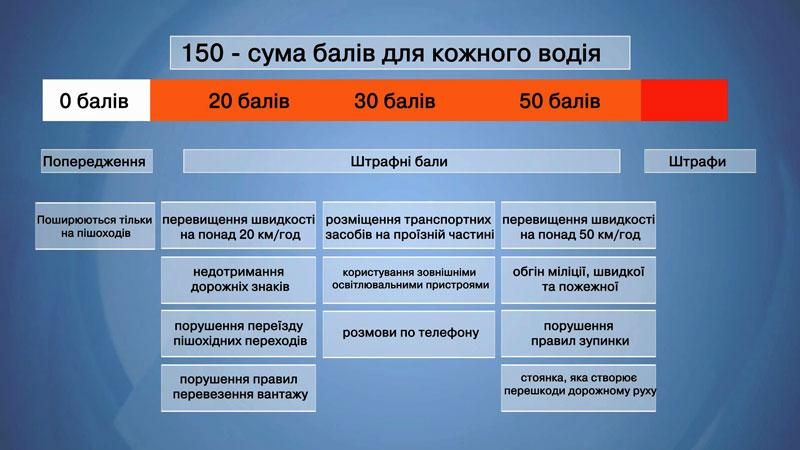 150 - сума балів для кожного водія

0 балів

20 балів

30 балів

50 балів

Попередження

Штрафні бали

Штрафи

Поширюються тільки на пішоходів

перевищення швидкості на понад 20 км/год

недотримання дорожніх знаків

порушення переїзду пішохідних переходів

порушення правил перевезення вантажу

розміщення транспортних засобів на проїзній частині

користування зовнішніми освітлювальними пристроями

розмови по телефону

перевищення швидкості на понад 50 км/год

обгін міліції, швидкої та пожежної

порушення правил зупинки

стоянка, яка створює перешкоди дорожному руху